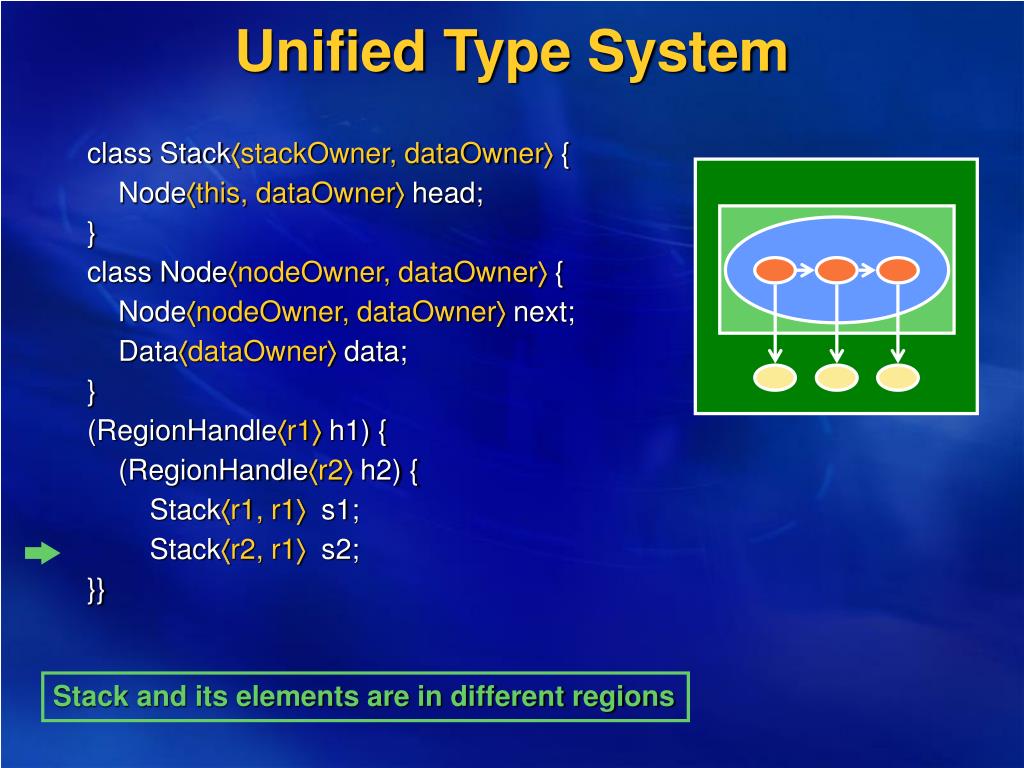 Unified Type System

class Stack⟨stackOwner, dataOwner⟩ {
Node⟨this, dataOwner⟩ head;
}
class Node⟨nodeOwner, dataOwner⟩ {
Node⟨nodeOwner, dataOwner⟩ next;
Data⟨dataOwner⟩ data;
}
(RegionHandle⟨r1⟩ h1) {
(RegionHandle⟨r2⟩ h2) {
Stack⟨r1, r1⟩ s1;
Stack⟨r2, r1⟩ s2;
}}

Stack and its elements are in different regions